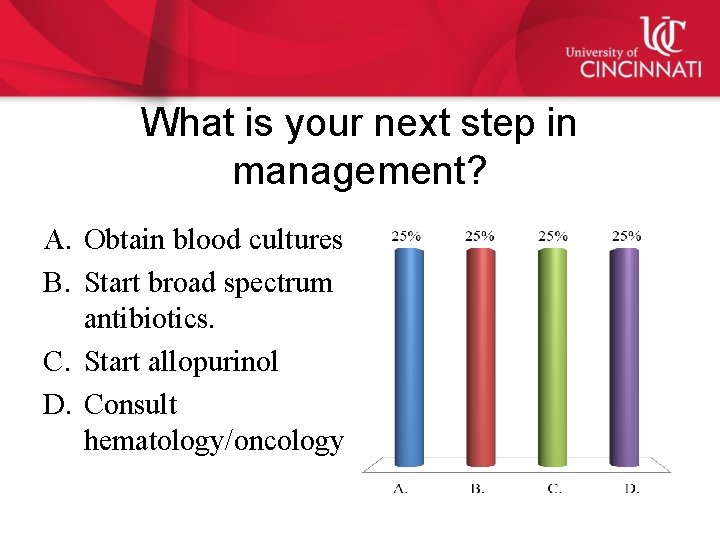 UC
University of
CINCINNATI

What is your next step in management?

A. Obtain blood cultures
B. Start broad spectrum antibiotics.
C. Start allopurinol
D. Consult hematology/oncology

25%
25%
25%
25%

A.
B.
C.
D.